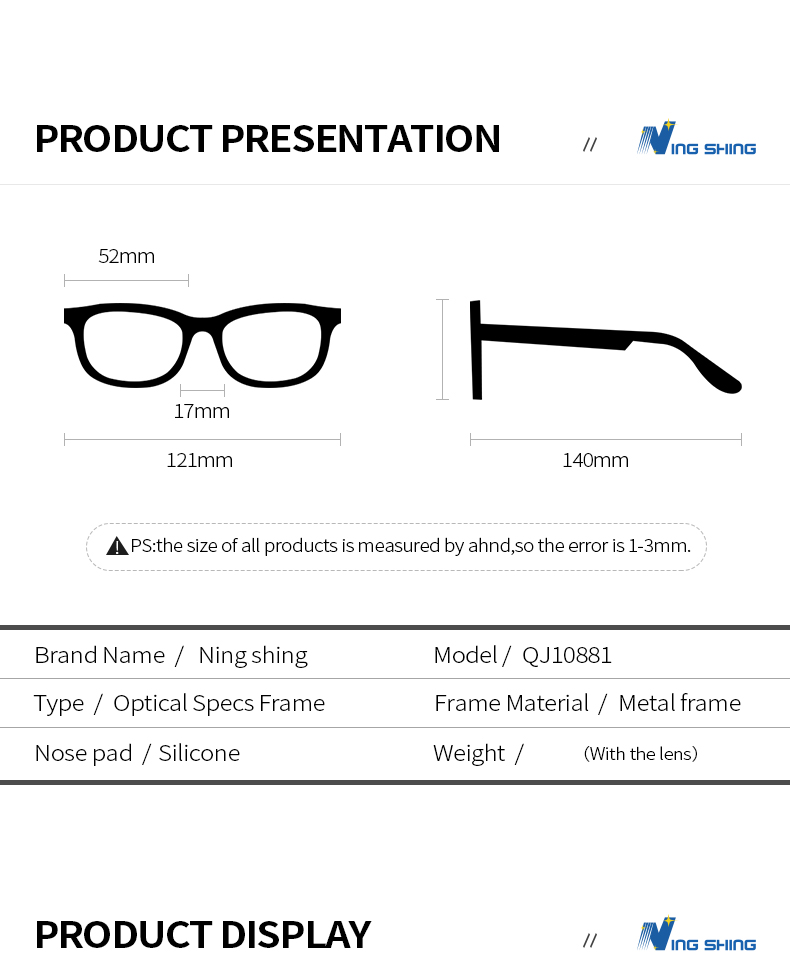 PRODUCT PRESENTATION

// NING SHING

52mm

17mm

121mm

140mm

PS:the size of all products is measured by ahnd,so the error is 1-3mm.

| Brand Name / Ning shing | Model / QJ10881 |
|---|---|
| Type / Optical Specs Frame | Frame Material / Metal frame |
| Nose pad / Silicone | Weight / (With the lens) |

PRODUCT DISPLAY

// NING SHING